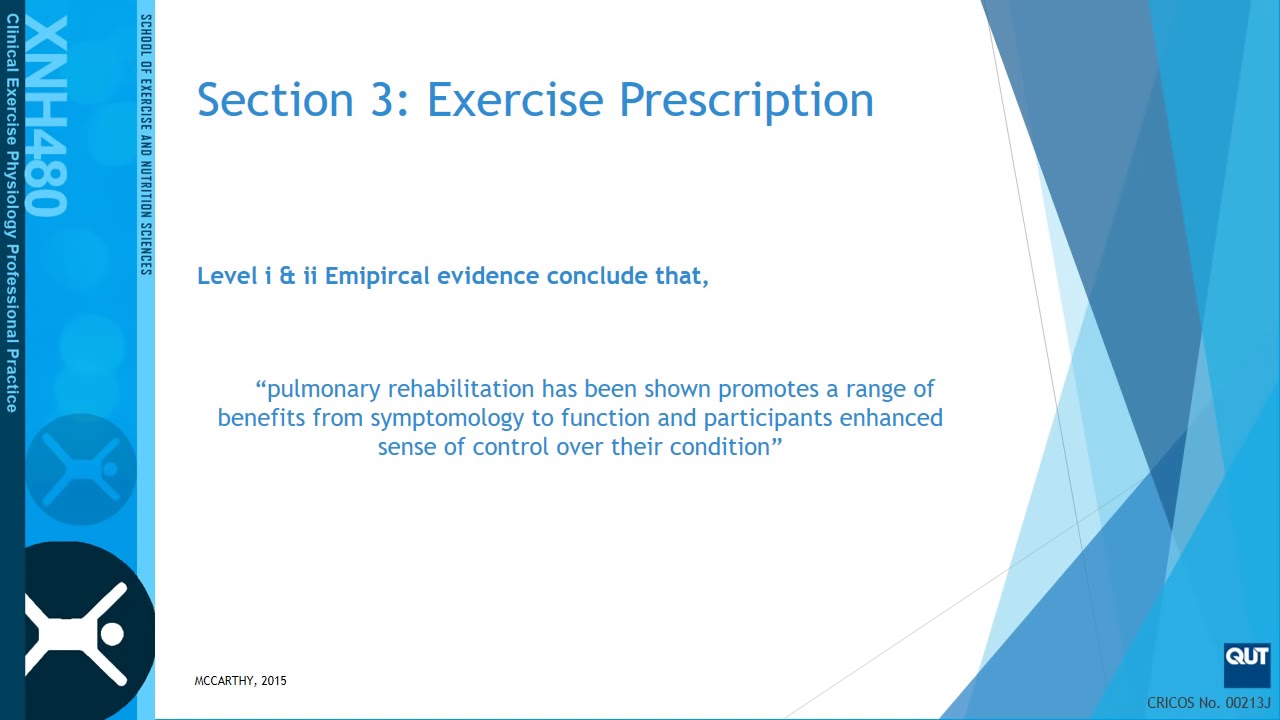 XNH480
Clinical Exercise Physiology Professional Practice

SCHOOL OF EXERCISE AND NUTRITION SCIENCES

Section 3: Exercise Prescription

Level i & ii Emipircal evidence conclude that,

“pulmonary rehabilitation has been shown promotes a range of benefits from symptomology to function and participants enhanced sense of control over their condition”

MCCARTHY, 2015

QUT

CRICOS No. 00213J